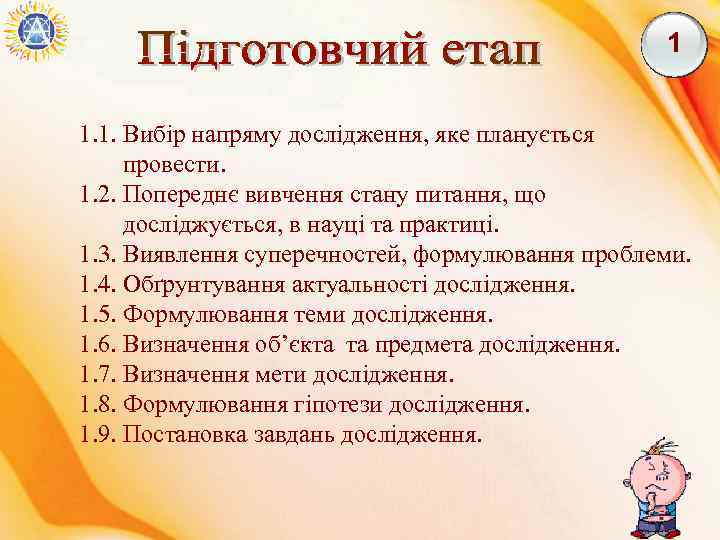 Підготовчий етап

1

1.1. Вибір напряму дослідження, яке планується провести.
1.2. Попереднє вивчення стану питання, що досліджується, в науці та практиці.
1.3. Виявлення суперечностей, формулювання проблеми.
1.4. Обґрунтування актуальності дослідження.
1.5. Формулювання теми дослідження.
1.6. Визначення об'єкта та предмета дослідження.
1.7. Визначення мети дослідження.
1.8. Формулювання гіпотези дослідження.
1.9. Постановка завдань дослідження.